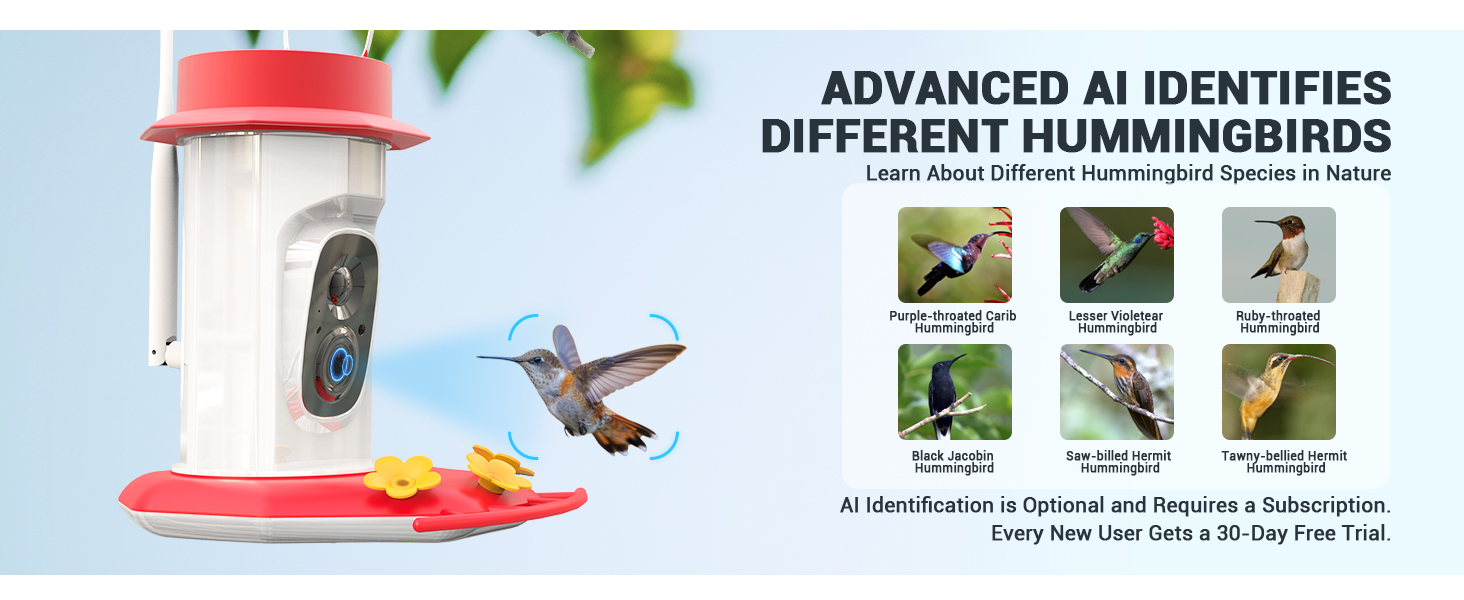 ADVANCED AI IDENTIFIES DIFFERENT HUMMINGBIRDS

Learn About Different Hummingbird Species in Nature

Purple-throated Carib Hummingbird

Lesser Violetear Hummingbird

Ruby-throated Hummingbird

Black Jacobin Hummingbird

Saw-billed Hermit Hummingbird

Tawny-bellied Hermit Hummingbird

AI Identification is Optional and Requires a Subscription. Every New User Gets a 30-Day Free Trial.